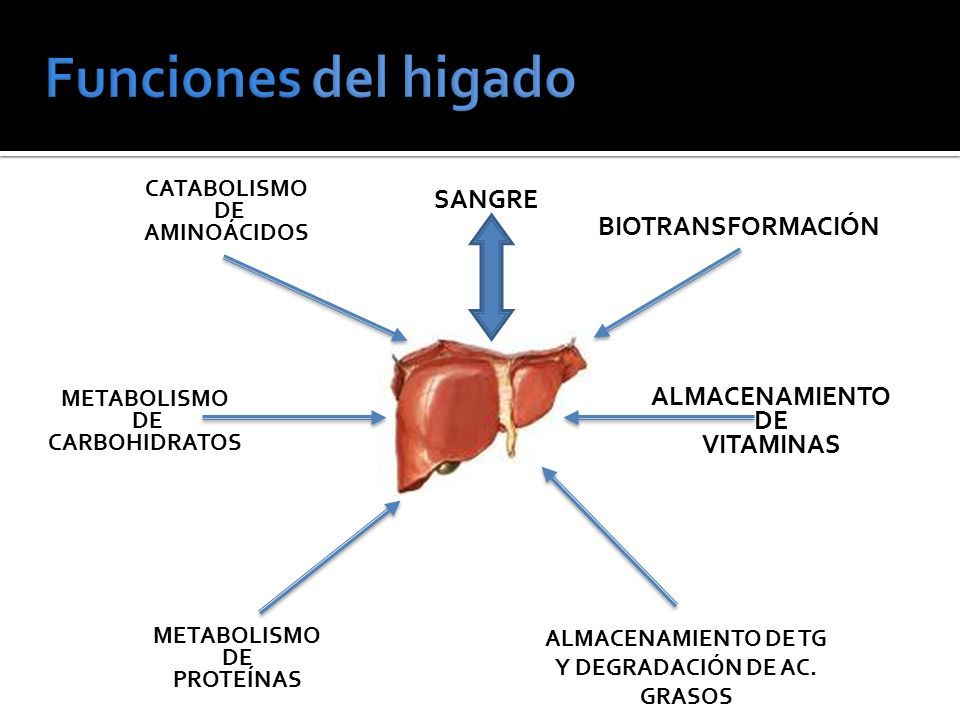 Funciones del higado

CATABOLISMO DE AMINOÁCIDOS

SANGRE

BIOTRANSFORMACIÓN

METABOLISMO DE CARBOHIDRATOS

ALMACENAMIENTO DE VITAMINAS

METABOLISMO DE PROTEÍNAS

ALMACENAMIENTO DE TG Y DEGRADACIÓN DE AC. GRASOS